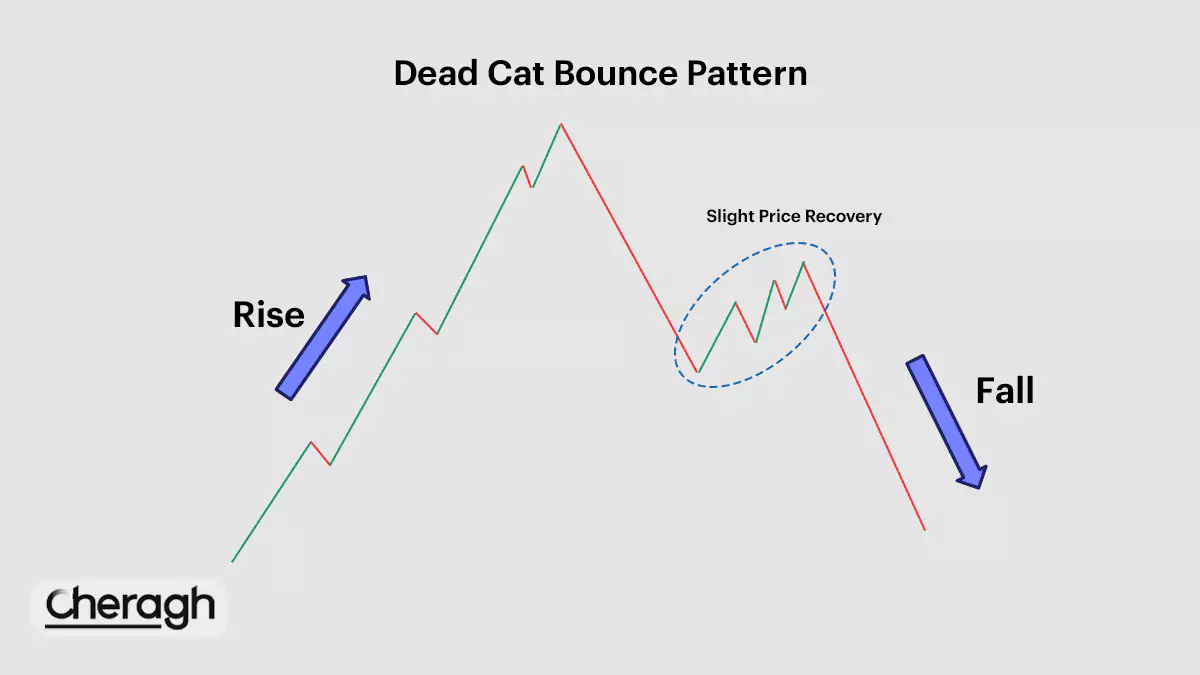 Dead Cat Bounce Pattern

Slight Price Recovery

Rise

Fall

Cheragh